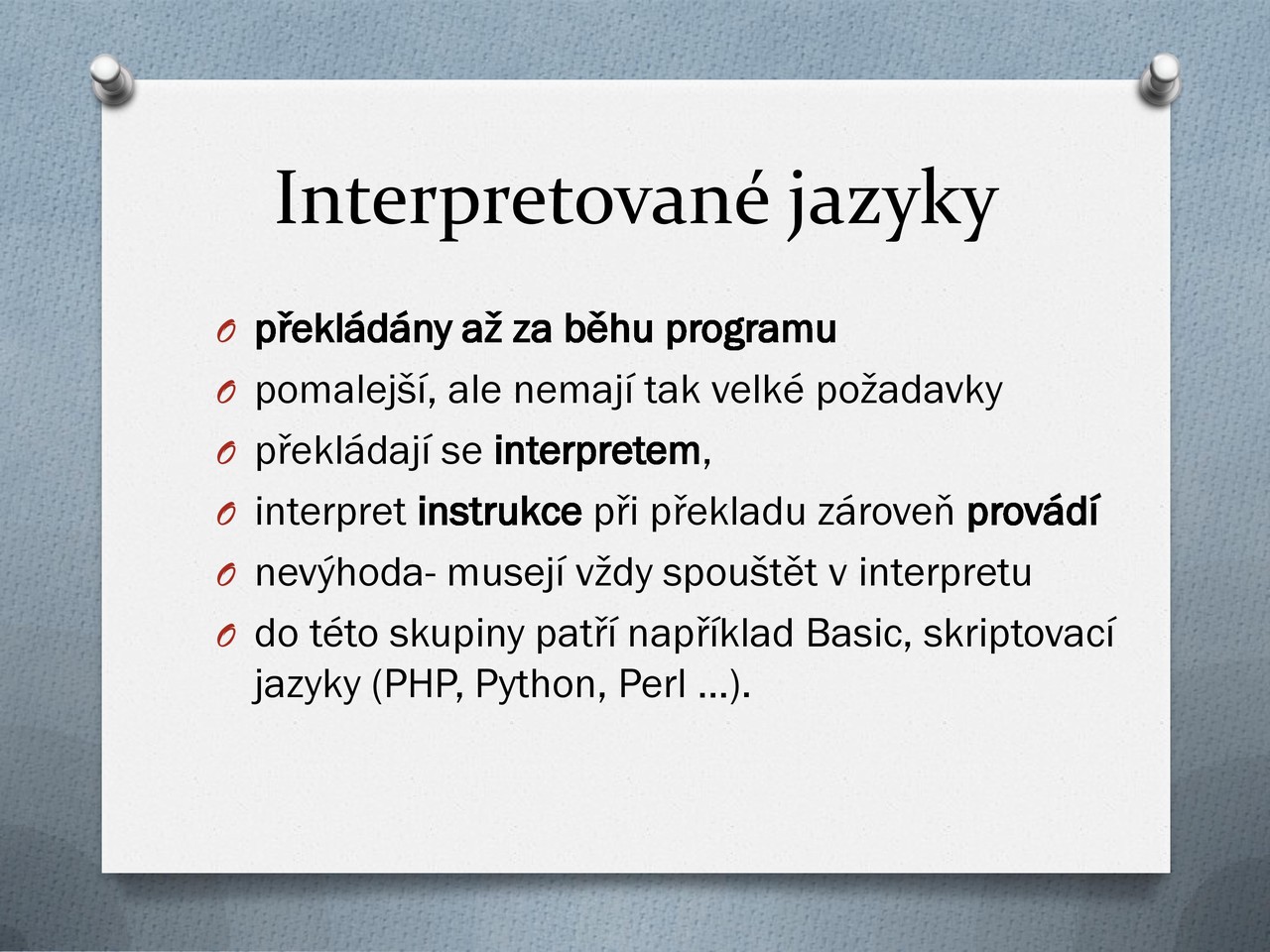 Interpretované jazyky

O překládány až za běhu programu
O pomalejší, ale nemají tak velké požadavky
O překládají se interpretem,
O interpret instrukce při překladu zároveň provádí
O nevýhoda- musejí vždy spouštět v interpretu
O do této skupiny patří například Basic, skriptovací jazyky (PHP, Python, Perl …).